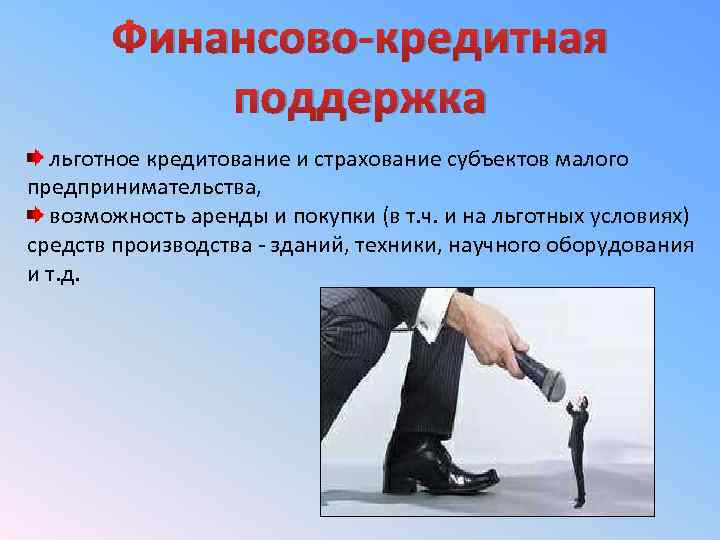 Финансово-кредитная поддержка

льготное кредитование и страхование субъектов малого предпринимательства,

возможность аренды и покупки (в т.ч. и на льготных условиях) средств производства - зданий, техники, научного оборудования и т.д.